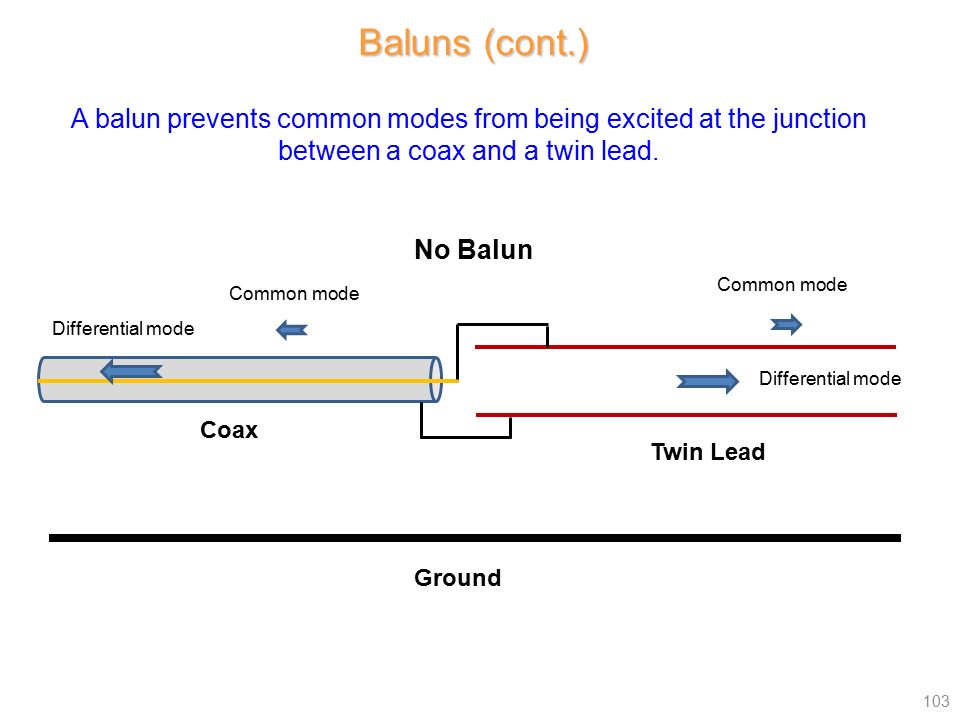 Baluns (cont.)

A balun prevents common modes from being excited at the junction between a coax and a twin lead.

No Balun

Common mode

Differential mode

Common mode

Differential mode

Coax

Twin Lead

Ground

103